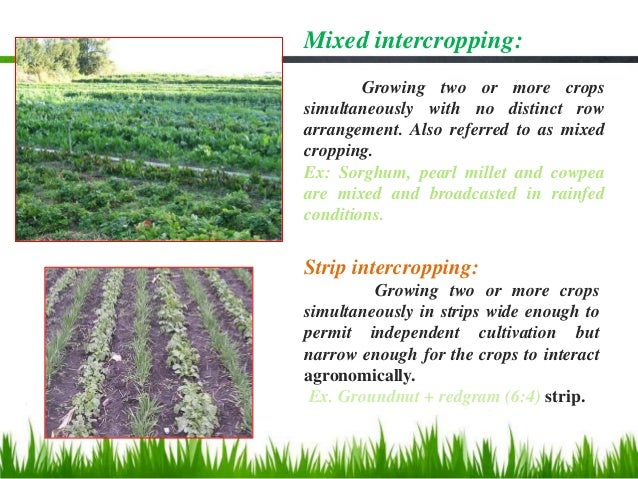 Mixed intercropping:

Growing two or more crops simultaneously with no distinct row arrangement. Also referred to as mixed cropping.
Ex: Sorghum, pearl millet and cowpea are mixed and broadcasted in rainfed conditions.

Strip intercropping:

Growing two or more crops simultaneously in strips wide enough to permit independent cultivation but narrow enough for the crops to interact agronomically.
Ex. Groundnut + redgram (6:4) strip.